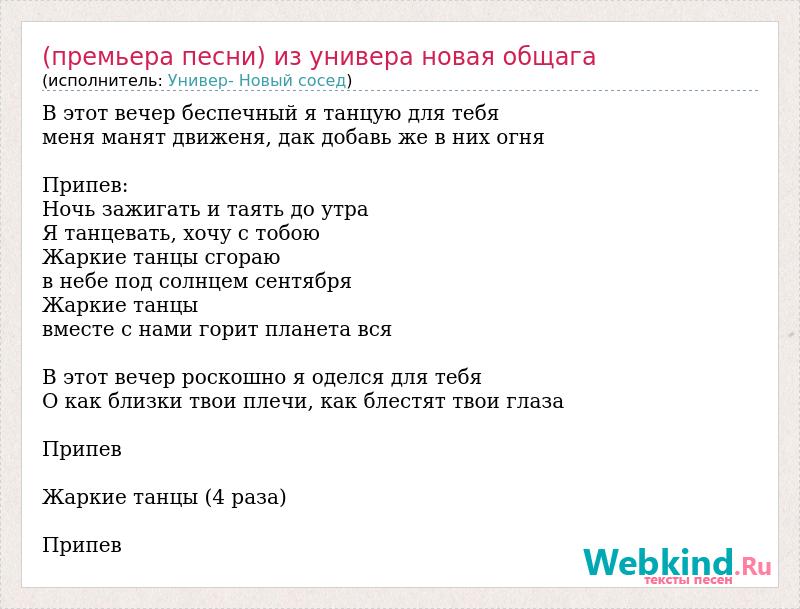 (премьера песни) из универа новая общага
(исполнитель: Универ- Новый сосед)

В этот вечер беспечный я танцую для тебя
меня манят движеня, дак добавь же в них огня

Припев:
Ночь зажигать и таять до утра
Я танцевать, хочу с тобою
Жаркие танцы сгораю
в небе под солнцем сентября
Жаркие танцы
вместе с нами горит планета вся

В этот вечер роскошно я оделся для тебя
О как близки твои плечи, как блестят твои глаза

Припев

Жаркие танцы (4 раза)

Припев

Webkind.Ru
тексты песен